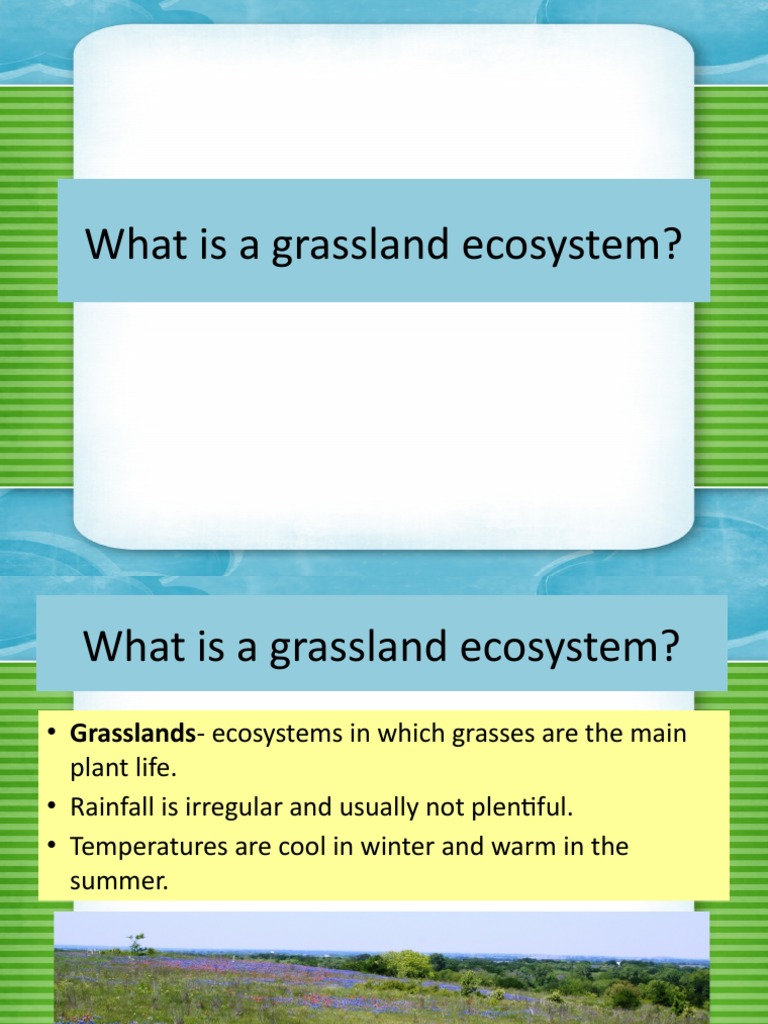 What is a grassland ecosystem?

What is a grassland ecosystem?

• Grasslands- ecosystems in which grasses are the main plant life.
• Rainfall is irregular and usually not plentiful.
• Temperatures are cool in winter and warm in the summer.